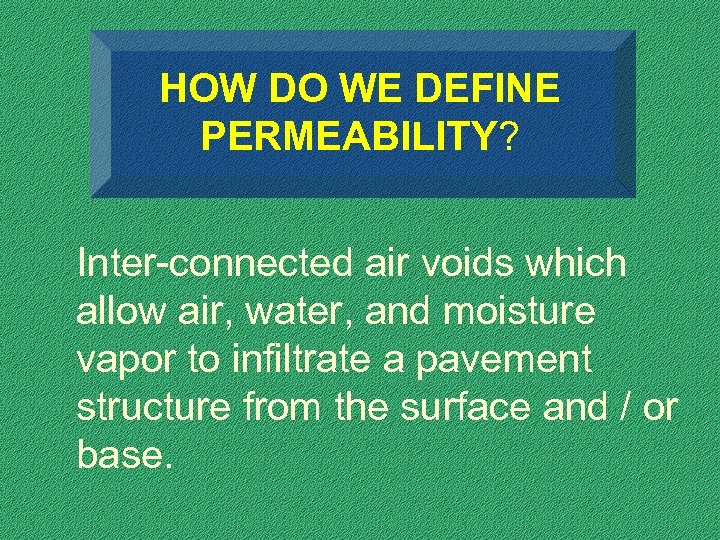 HOW DO WE DEFINE PERMEABILITY?

Inter-connected air voids which allow air, water, and moisture vapor to infiltrate a pavement structure from the surface and / or base.